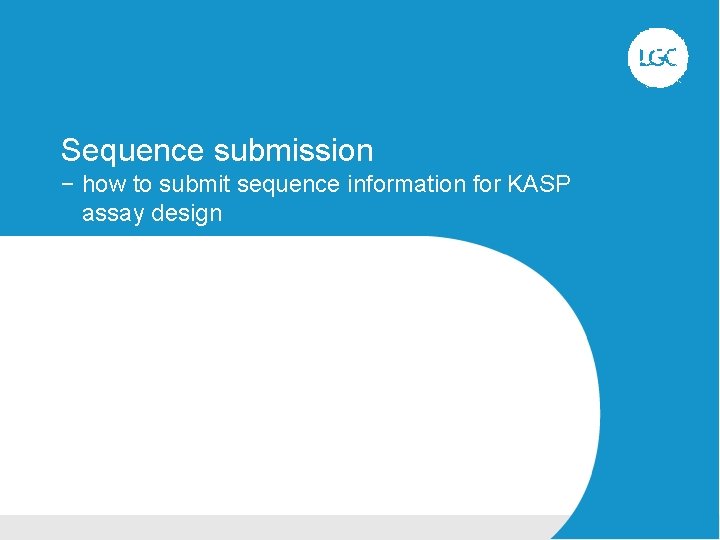 LGC

Sequence submission
− how to submit sequence information for KASP assay design